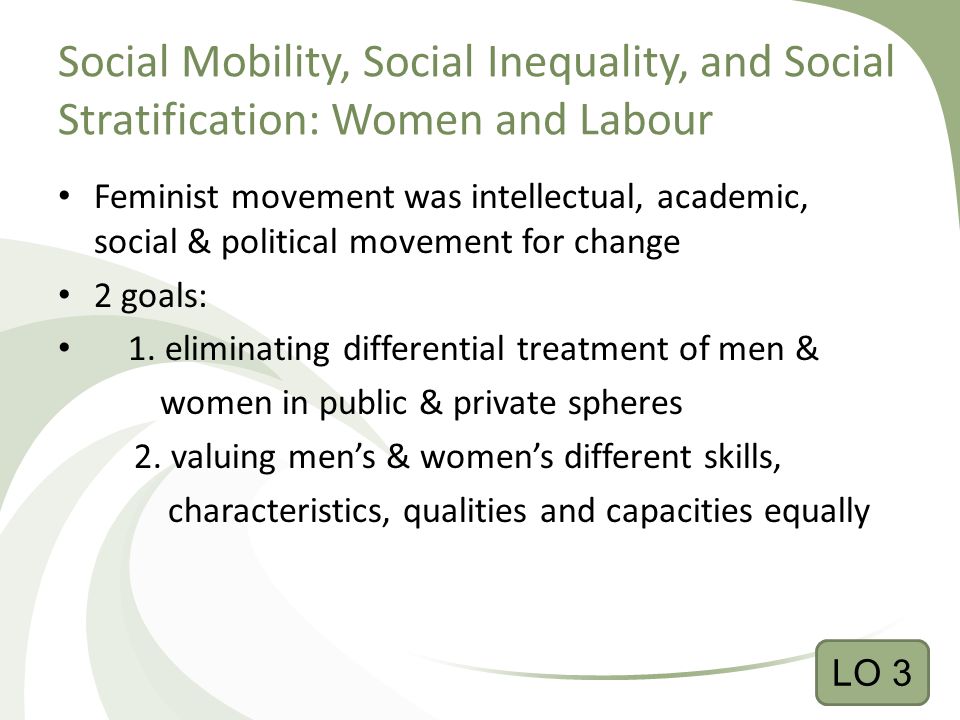 Social Mobility, Social Inequality, and Social Stratification: Women and Labour

• Feminist movement was intellectual, academic, social & political movement for change
• 2 goals:
• 1. eliminating differential treatment of men & women in public & private spheres
2. valuing men's & women's different skills, characteristics, qualities and capacities equally

LO 3